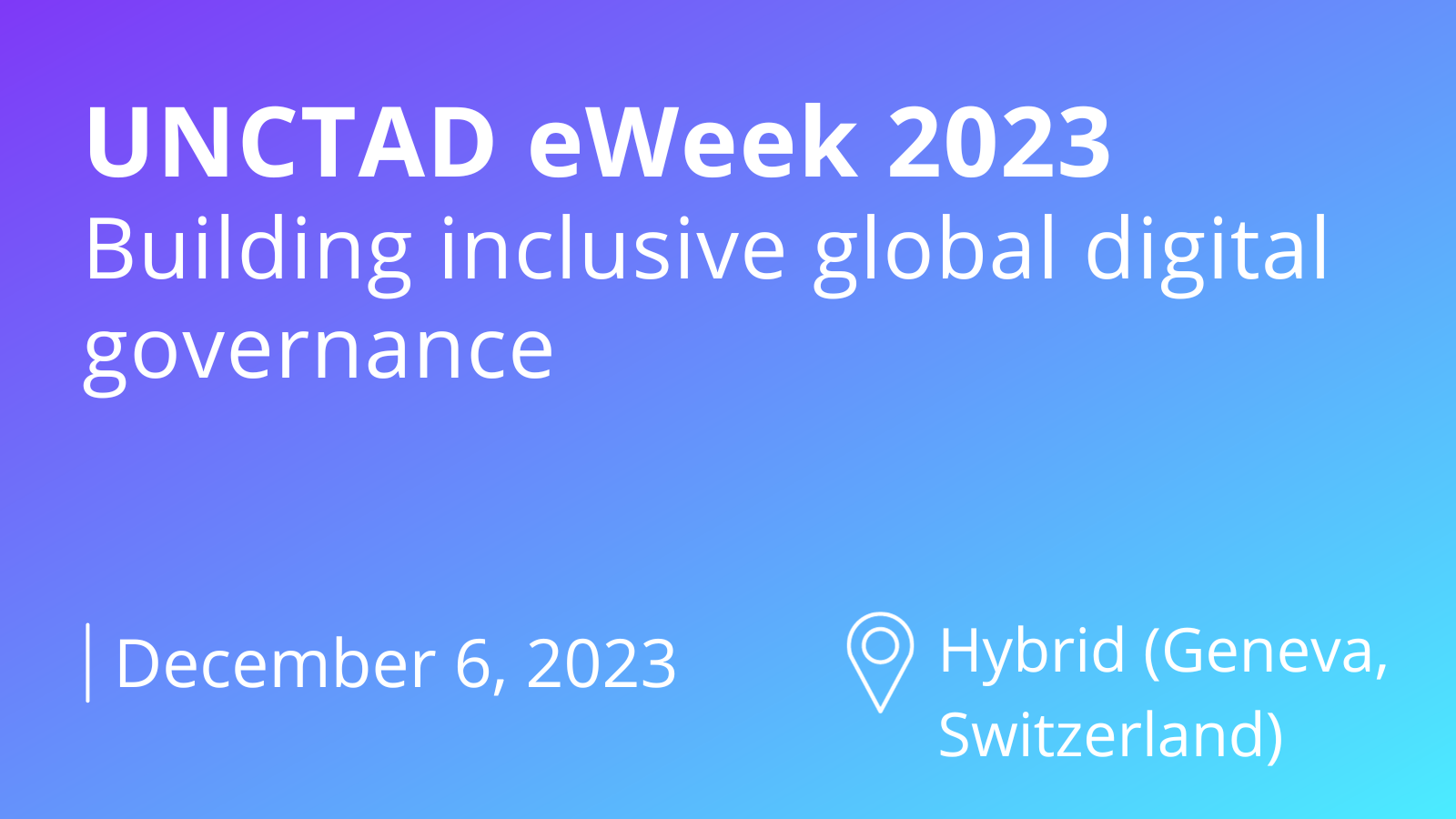 UNCTAD eWeek 2023
Building inclusive global digital governance

December 6, 2023

Hybrid (Geneva, Switzerland)